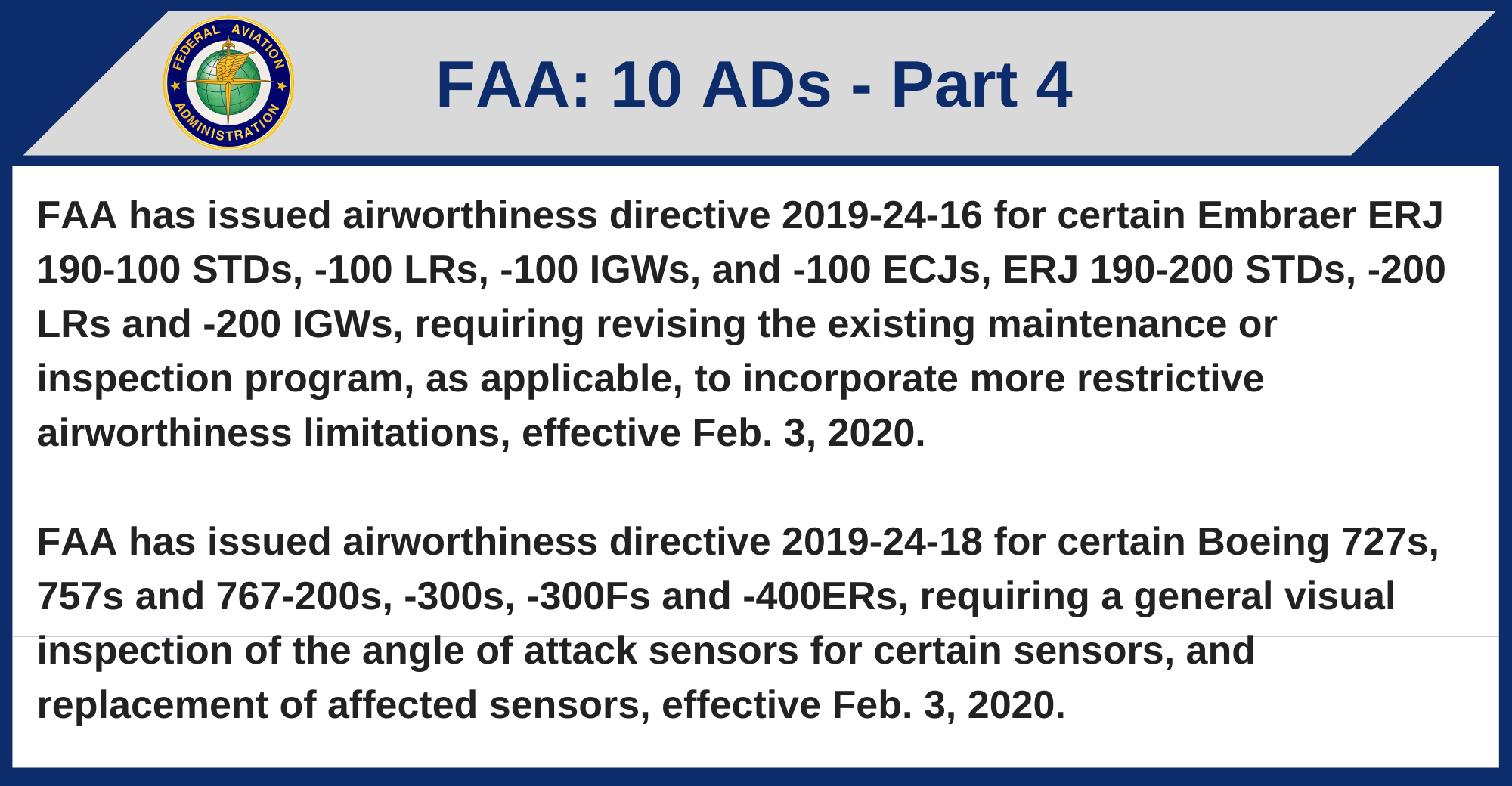 FEDERAL AVIATION ADMINISTRATION

FAA: 10 ADs - Part 4

FAA has issued airworthiness directive 2019-24-16 for certain Embraer ERJ 190-100 STDs, -100 LRs, -100 IGWs, and -100 ECJs, ERJ 190-200 STDs, -200 LRs and -200 IGWs, requiring revising the existing maintenance or inspection program, as applicable, to incorporate more restrictive airworthiness limitations, effective Feb. 3, 2020.

FAA has issued airworthiness directive 2019-24-18 for certain Boeing 727s, 757s and 767-200s, -300s, -300Fs and -400ERs, requiring a general visual inspection of the angle of attack sensors for certain sensors, and replacement of affected sensors, effective Feb. 3, 2020.